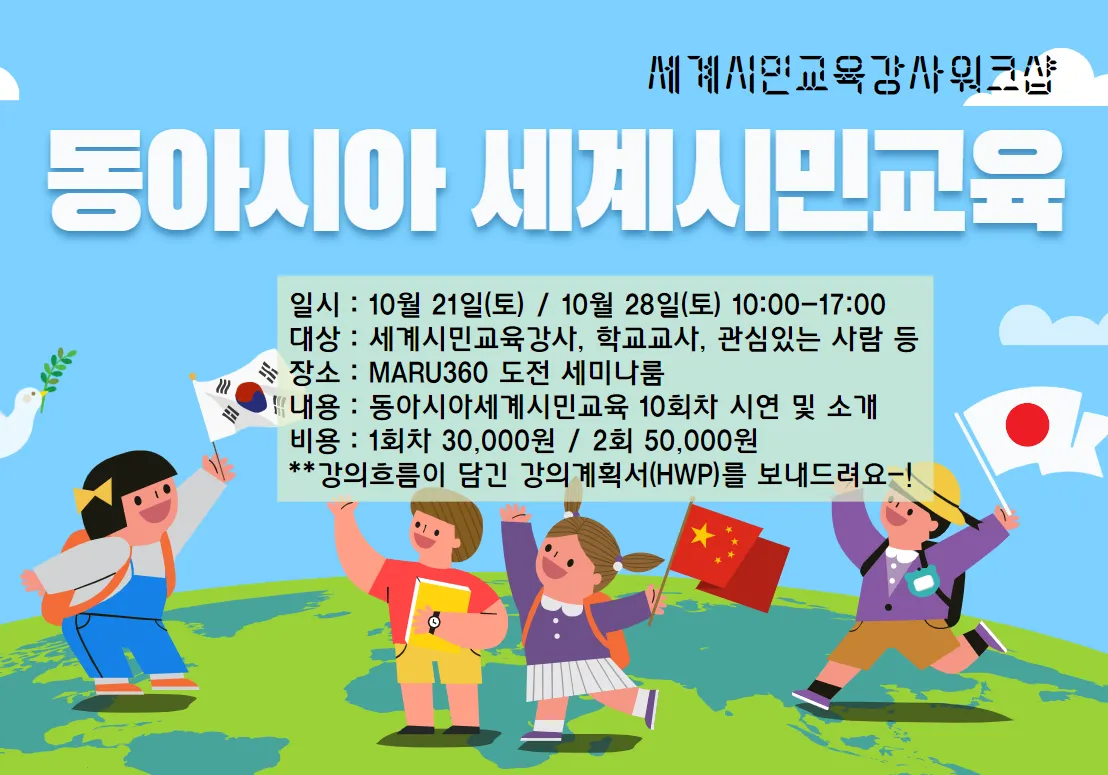 세계시민교육강사워크샵

동아시아 세계시민교육

일시 : 10월 21일(토) / 10월 28일(토) 10:00-17:00
대상 : 세계시민교육강사, 학교교사, 관심있는 사람 등
장소 : MARU360 도전 세미나룸
내용 : 동아시아세계시민교육 10회차 시연 및 소개
비용 : 1회차 30,000원 / 2회 50,000원
**강의흐름이 담긴 강의계획서(HWP)를 보내드려요-!